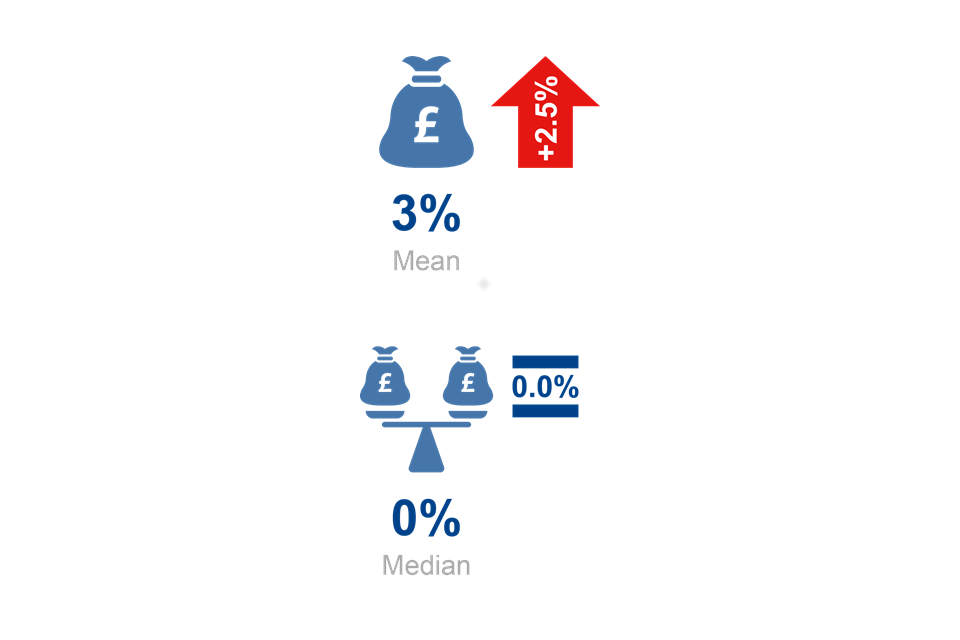 £

+2.5%

3%

Mean

£ £

0.0%

0%

Median